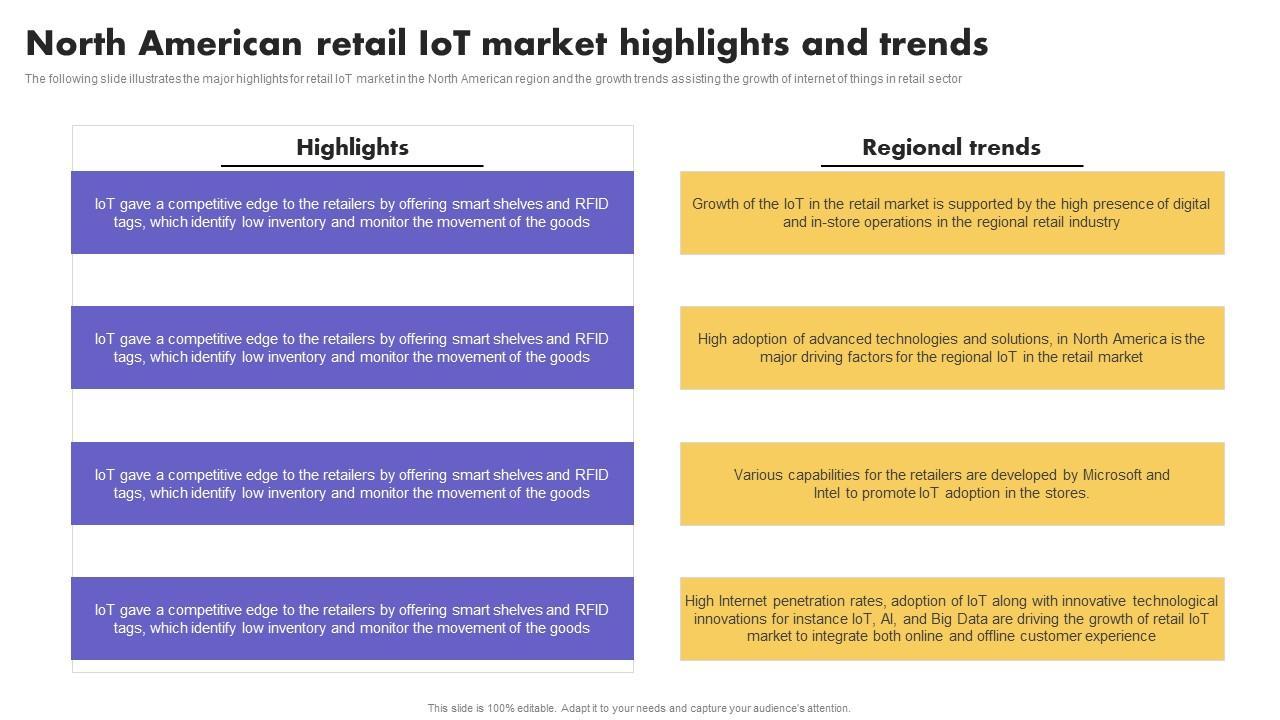 North American retail IoT market highlights and trends

The following slide illustrates the major highlights for retail IoT market in the North American region and the growth trends assisting the growth of internet of things in retail sector

Highlights

IoT gave a competitive edge to the retailers by offering smart shelves and RFID tags, which identify low inventory and monitor the movement of the goods

IoT gave a competitive edge to the retailers by offering smart shelves and RFID tags, which identify low inventory and monitor the movement of the goods

IoT gave a competitive edge to the retailers by offering smart shelves and RFID tags, which identify low inventory and monitor the movement of the goods

IoT gave a competitive edge to the retailers by offering smart shelves and RFID tags, which identify low inventory and monitor the movement of the goods

Regional trends

Growth of the IoT in the retail market is supported by the high presence of digital and in-store operations in the regional retail industry

High adoption of advanced technologies and solutions, in North America is the major driving factors for the regional IoT in the retail market

Various capabilities for the retailers are developed by Microsoft and Intel to promote IoT adoption in the stores.

High Internet penetration rates, adoption of IoT along with innovative technological innovations for instance IoT, AI, and Big Data are driving the growth of retail IoT market to integrate both online and offline customer experience

This slide is 100% editable. Adapt it to your needs and capture your audience's attention.